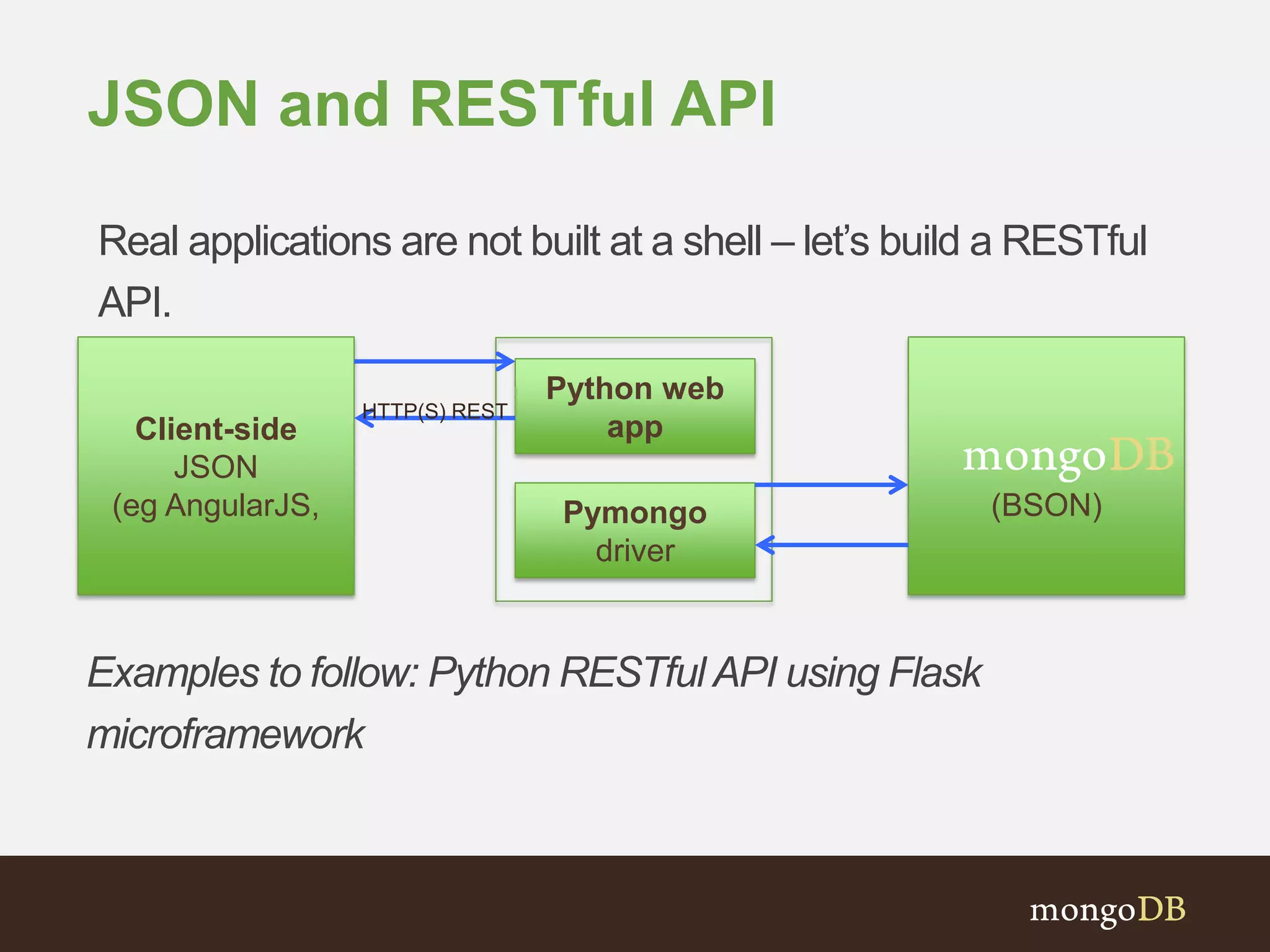 JSON and RESTful API

Real applications are not built at a shell – let's build a RESTful API.

Client-side
JSON
(eg AngularJS,

HTTP(S) REST

Python web app

Pymongo driver

mongoDB
(BSON)

Examples to follow: Python RESTful API using Flask microframework

mongoDB